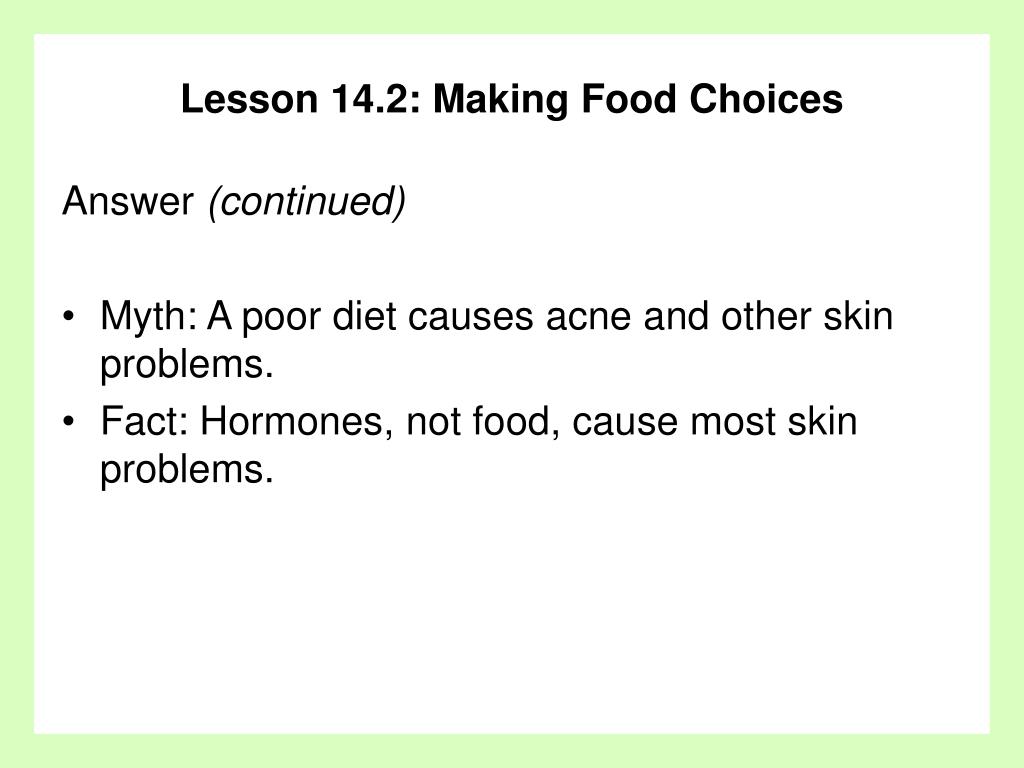 Lesson 14.2: Making Food Choices

Answer (continued)

• Myth: A poor diet causes acne and other skin problems.
• Fact: Hormones, not food, cause most skin problems.